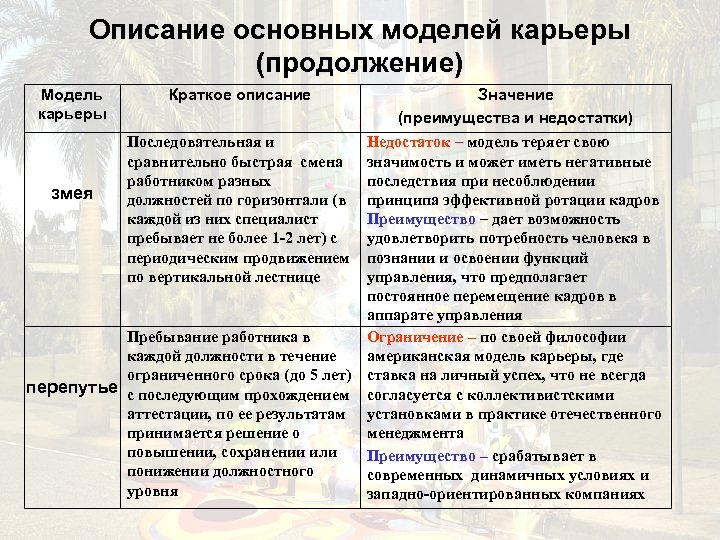 Описание основных моделей карьеры (продолжение)

| Модель карьеры | Краткое описание | Значение (преимущества и недостатки) |
|---|---|---|
| змея | Последовательная и сравнительно быстрая смена работником разных должностей по горизонтали (в каждой из них специалист пребывает не более 1-2 лет) с периодическим продвижением по вертикальной лестнице | Недостаток – модель теряет свою значимость и может иметь негативные последствия при несоблюдении принципа эффективной ротации кадров Преимущество – дает возможность удовлетворить потребность человека в познании и освоении функций управления, что предполагает постоянное перемещение кадров в аппарате управления |
| перепутье | Пребывание работника в каждой должности в течение ограниченного срока (до 5 лет) с последующим прохождением аттестации, по ее результатам принимается решение о повышении, сохранении или понижении должностного уровня | Ограничение – по своей философии американская модель карьеры, где ставка на личный успех, что не всегда согласуется с коллективистскими установками в практике отечественного менеджмента Преимущество – срабатывает в современных динамичных условиях и западно-ориентированных компаниях |